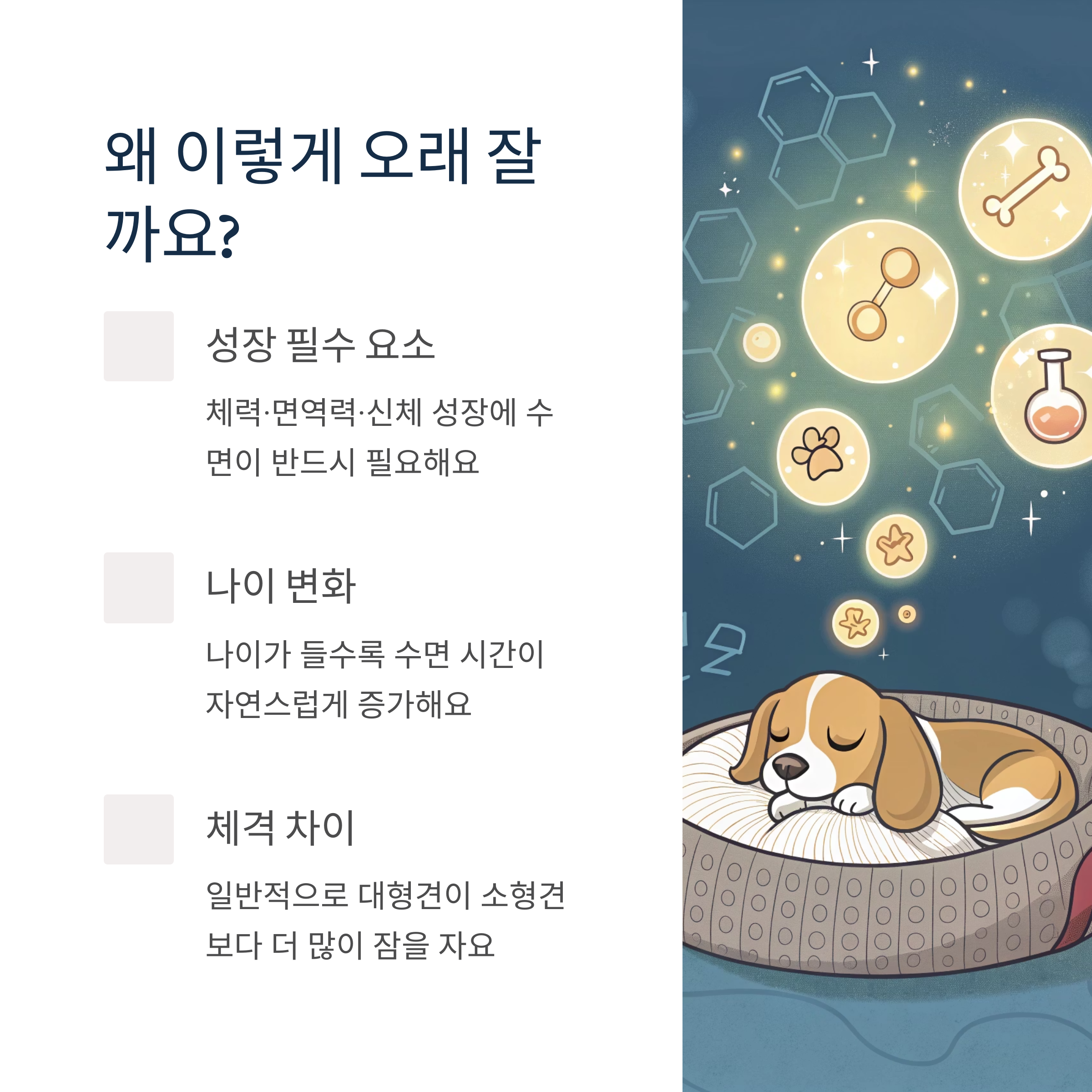 왜 이렇게 오래 잘까요?

성장 필수 요소

체력·면역력·신체 성장에 수면이 반드시 필요해요

나이 변화

나이가 들수록 수면 시간이 자연스럽게 증가해요

체격 차이

일반적으로 대형견이 소형견보다 더 많이 잠을 자요